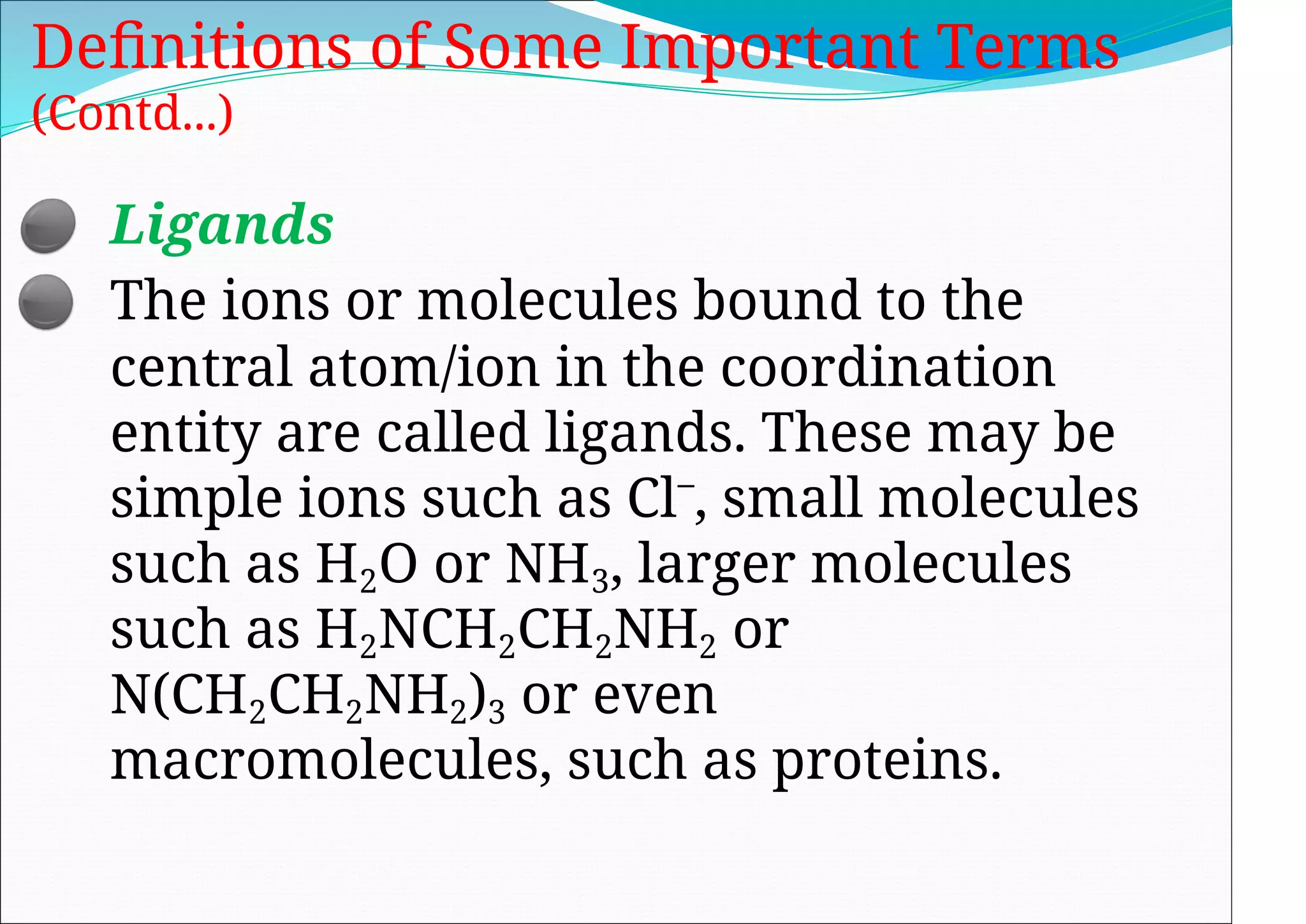 Definitions of Some Important Terms (Contd...)

Ligands

The ions or molecules bound to the central atom/ion in the coordination entity are called ligands. These may be simple ions such as $Cl^-$, small molecules such as $H_2O$ or $NH_3$, larger molecules such as $H_2NCH_2CH_2NH_2$ or $N(CH_2CH_2NH_2)_3$ or even macromolecules, such as proteins.